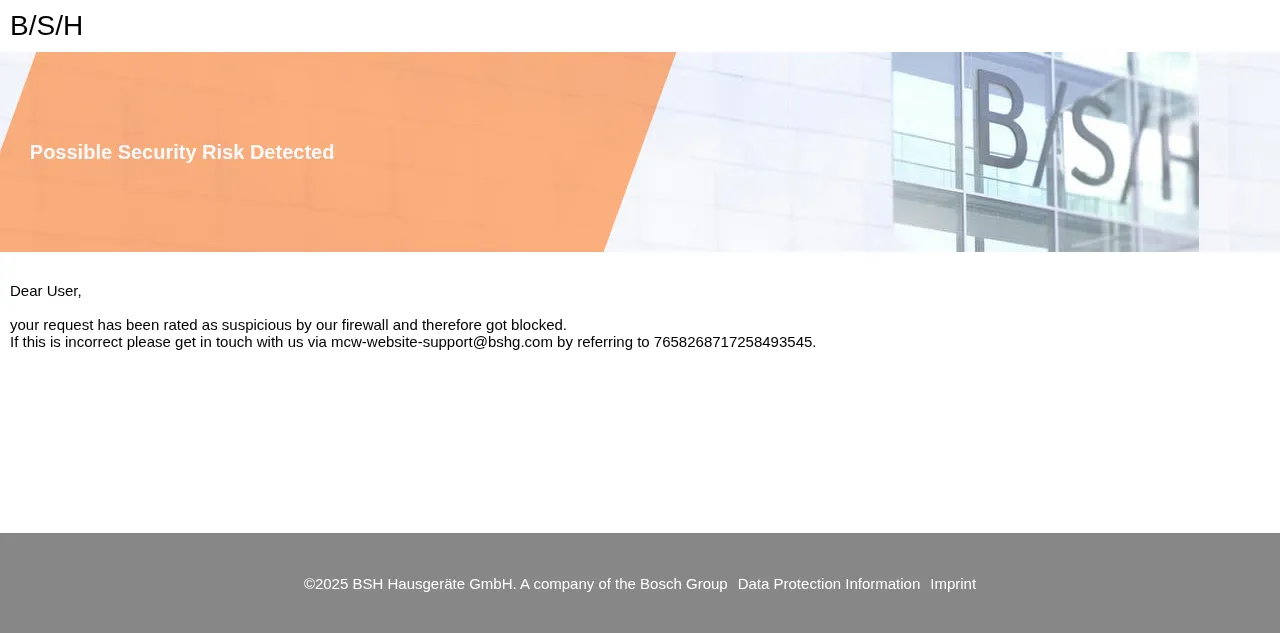 B/S/H

Possible Security Risk Detected

B/S/H

Dear User,

your request has been rated as suspicious by our firewall and therefore got blocked.
If this is incorrect please get in touch with us via mcw-website-support@bshg.com by referring to 7658268717258493545.

©2025 BSH Hausgeräte GmbH. A company of the Bosch Group Data Protection Information Imprint